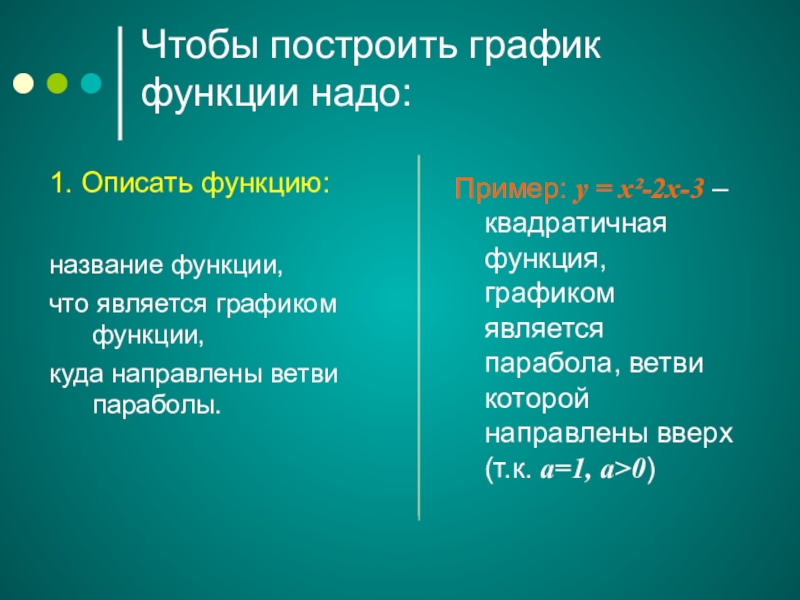 Чтобы построить график функции надо:

1. Описать функцию:

название функции,

что является графиком функции,

куда направлены ветви параболы.

Пример: $y = x^2-2x-3$ – квадратичная функция, графиком является парабола, ветви которой направлены вверх (т.к. $a=1$, $a>0$)